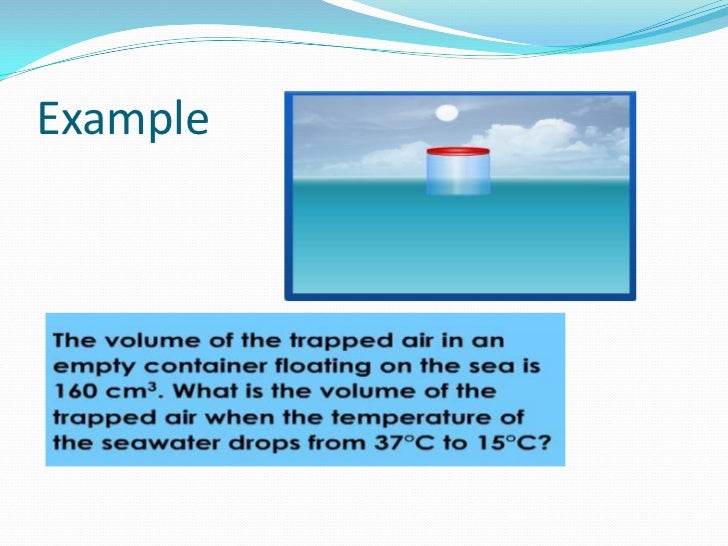 Example

The volume of the trapped air in an empty container floating on the sea is 160 cm$^3$. What is the volume of the trapped air when the temperature of the seawater drops from 37°C to 15°C?